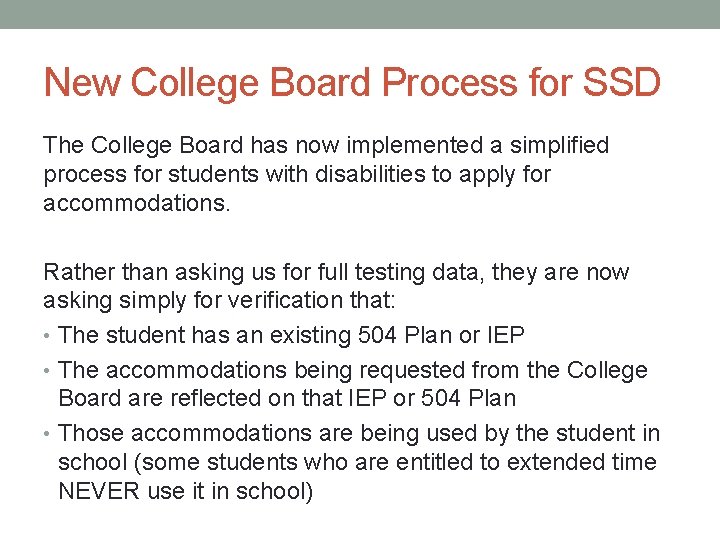 New College Board Process for SSD

The College Board has now implemented a simplified process for students with disabilities to apply for accommodations.

Rather than asking us for full testing data, they are now asking simply for verification that:

• The student has an existing 504 Plan or IEP
• The accommodations being requested from the College Board are reflected on that IEP or 504 Plan
• Those accommodations are being used by the student in school (some students who are entitled to extended time NEVER use it in school)